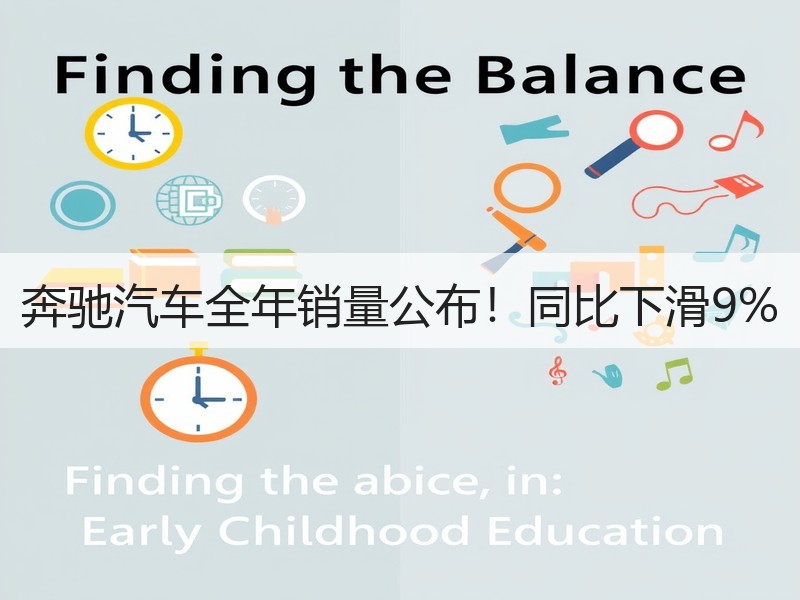 Finding the Balance

奔驰汽车全年销量公布！同比下滑9%

Finding the abice, in:
Early Childhood Education